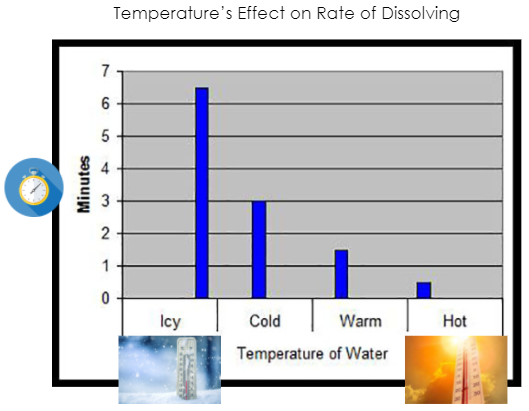 Temperature's Effect on Rate of Dissolving

7
6
5
4
3
2
1
0

Minutes

Icy
Cold
Warm
Hot

Temperature of Water